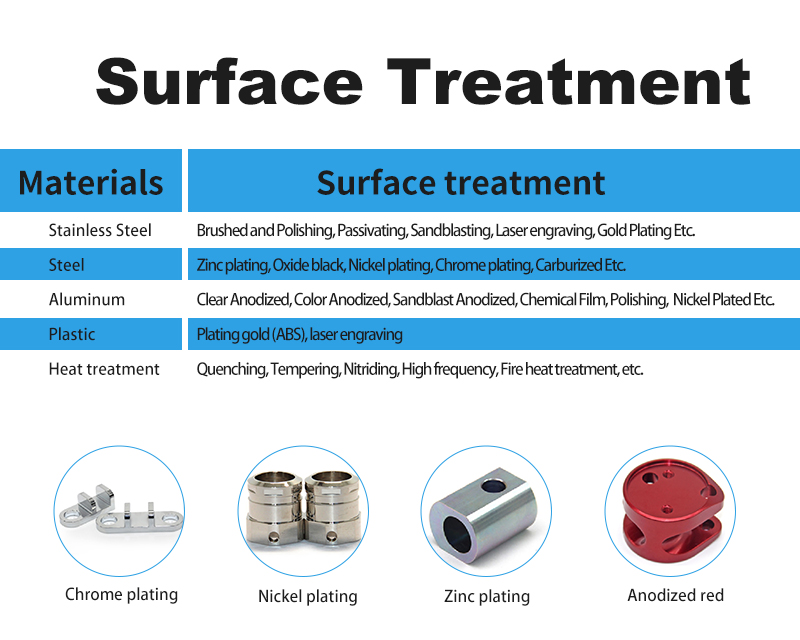 Surface Treatment

| Materials | Surface treatment |
|---|---|
| Stainless Steel | Brushed and Polishing, Passivating, Sandblasting, Laser engraving, Gold Plating Etc. |
| Steel | Zinc plating, Oxide black, Nickel plating, Chrome plating, Carburized Etc. |
| Aluminum | Clear Anodized, Color Anodized, Sandblast Anodized, Chemical Film, Polishing, Nickel Plated Etc. |
| Plastic | Plating gold (ABS), laser engraving |
| Heat treatment | Quenching, Tempering, Nitriding, High frequency, Fire heat treatment, etc. |

Chrome plating

Nickel plating

Zinc plating

Anodized red